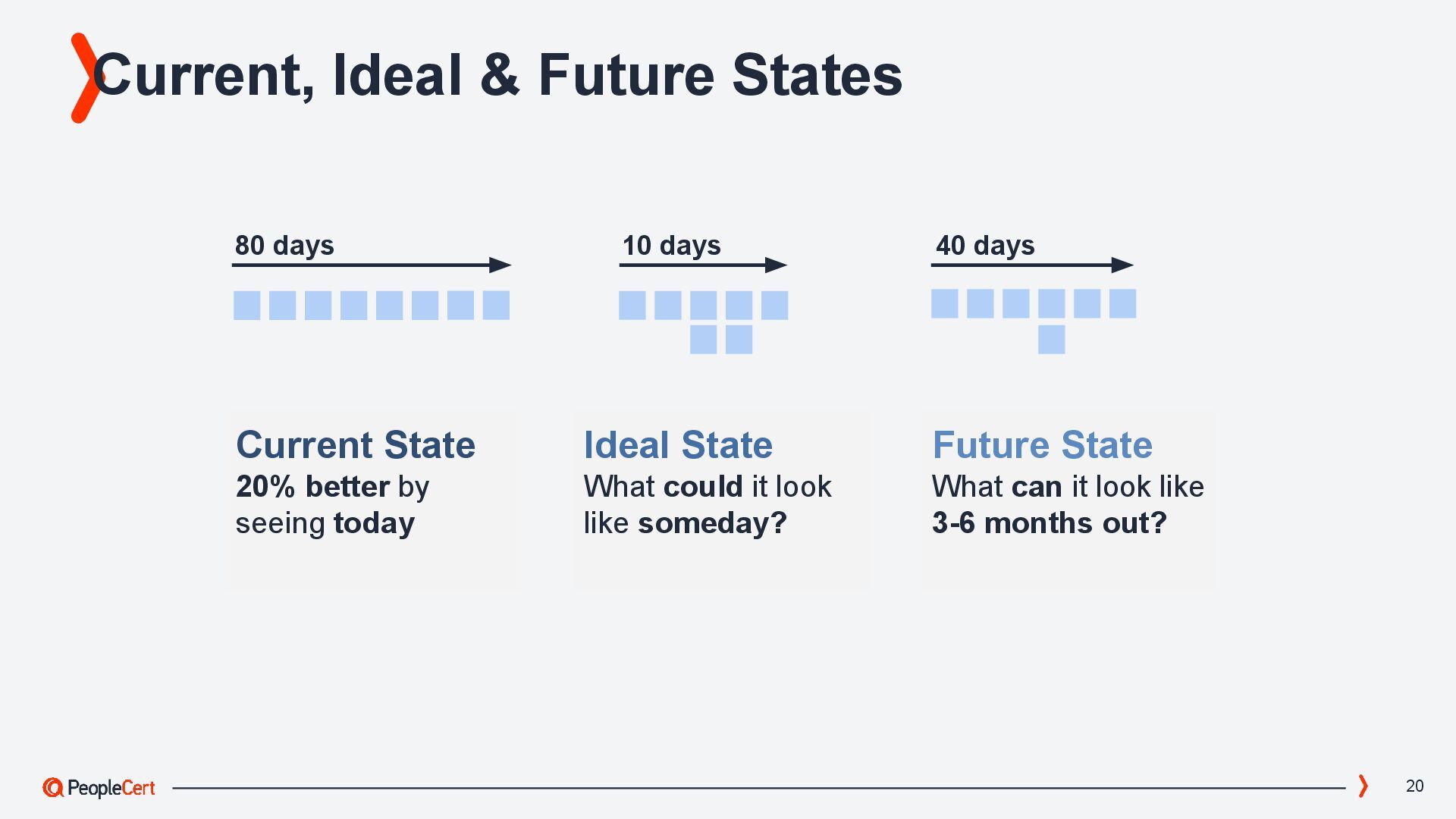 Current, Ideal & Future States

80 days

10 days

40 days

Current State
20% better by seeing today

Ideal State
What could it look like someday?

Future State
What can it look like 3-6 months out?

PeopleCert

20